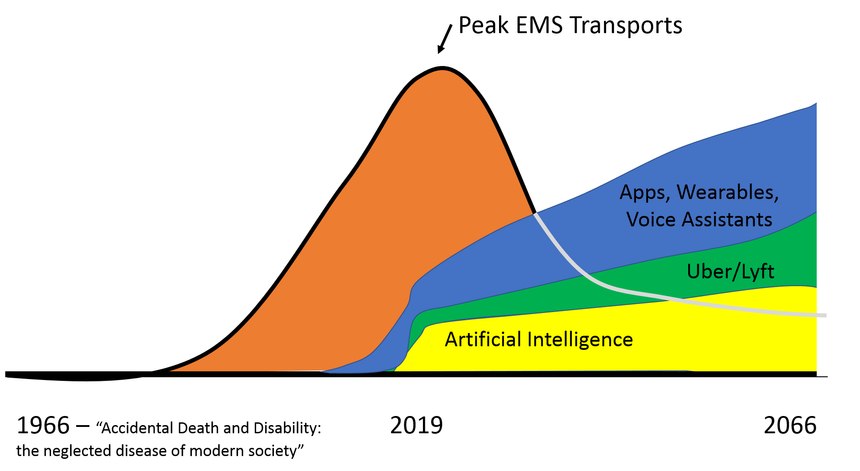 Peak EMS Transports

Apps, Wearables, Voice Assistants

Uber/Lyft

Artificial Intelligence

1966 – "Accidental Death and Disability: the neglected disease of modern society"

2019

2066